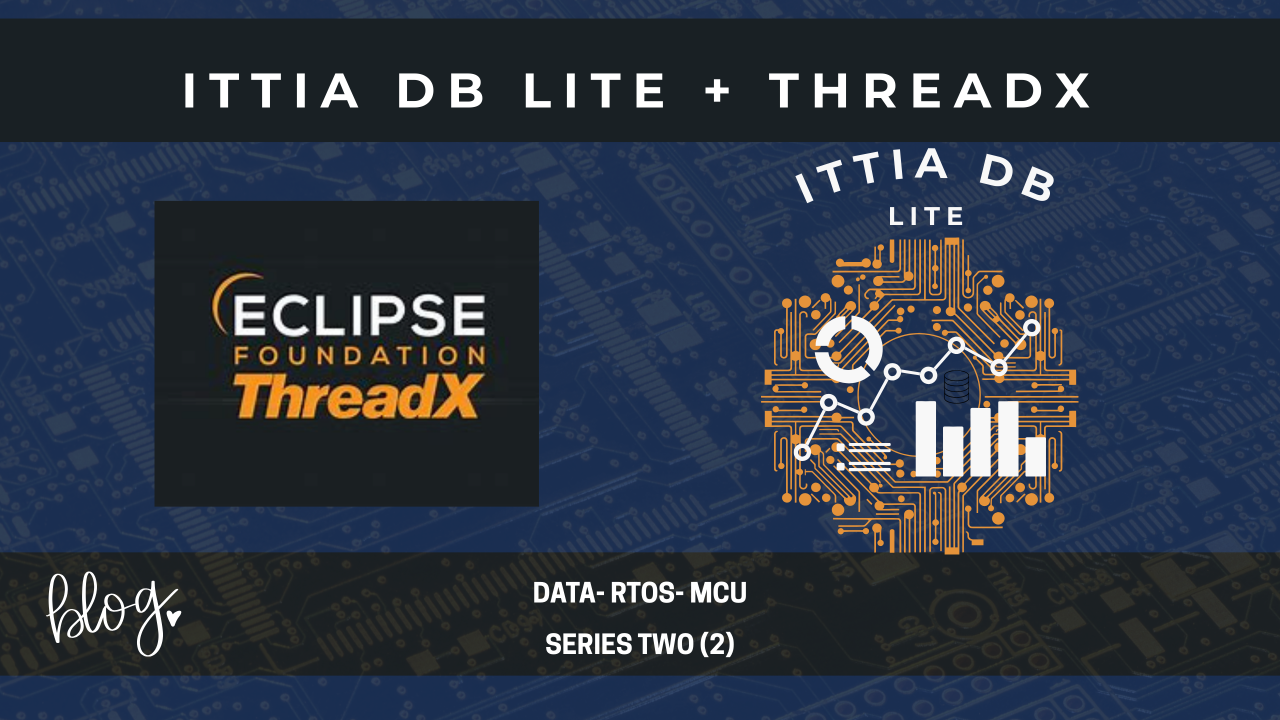 ITTIA DB LITE + THREADX

ECLIPSE
FOUNDATION
ThreadX

ITTIA DB
LITE

blog

DATA- RTOS- MCU

SERIES TWO (2)